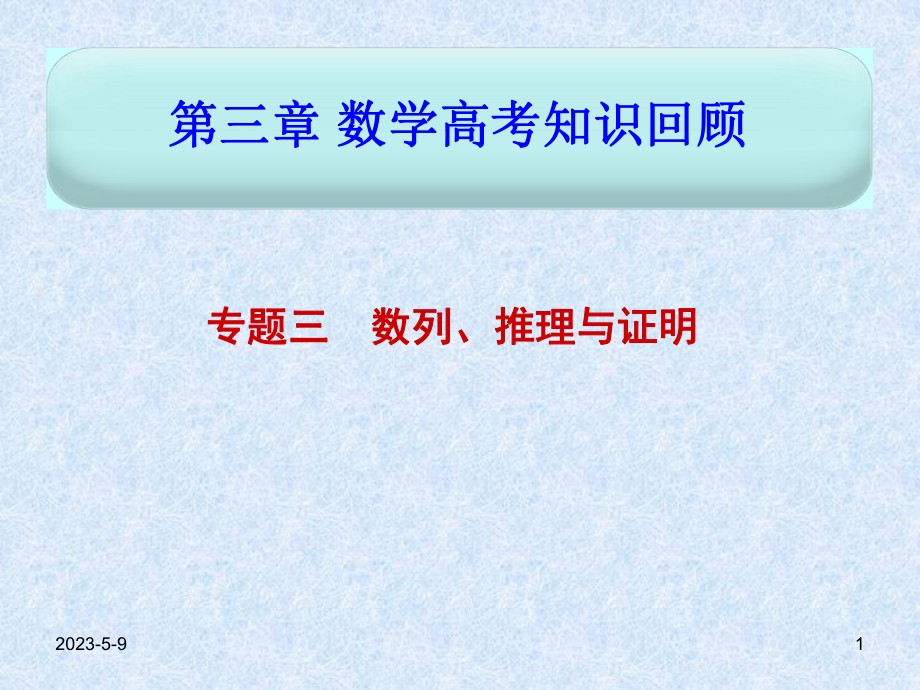 第三章 数学高考知识回顾

专题三　数列、推理与证明

2023-5-9

1